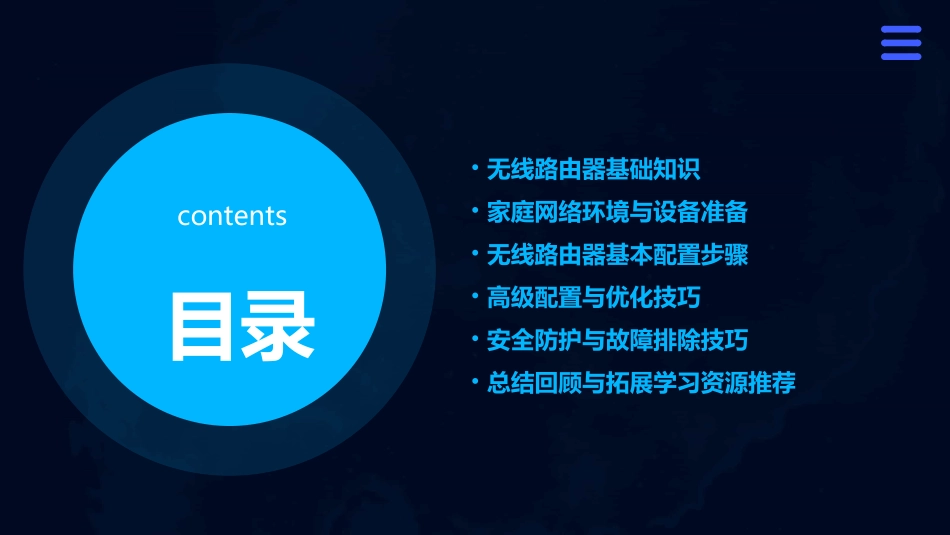 contents

目录

• 无线路由器基础知识
• 家庭网络环境与设备准备
• 无线路由器基本配置步骤
• 高级配置与优化技巧
• 安全防护与故障排除技巧
• 总结回顾与拓展学习资源推荐